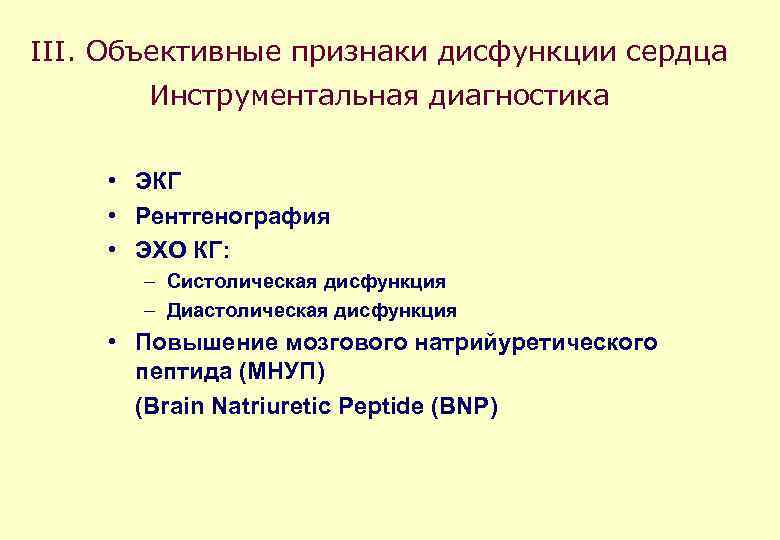 III. Объективные признаки дисфункции сердца
Инструментальная диагностика

• ЭКГ
• Рентгенография
• ЭХО КГ:
– Систолическая дисфункция
– Диастолическая дисфункция
• Повышение мозгового натрийуретического пептида (МНУП)
(Brain Natriuretic Peptide (BNP)